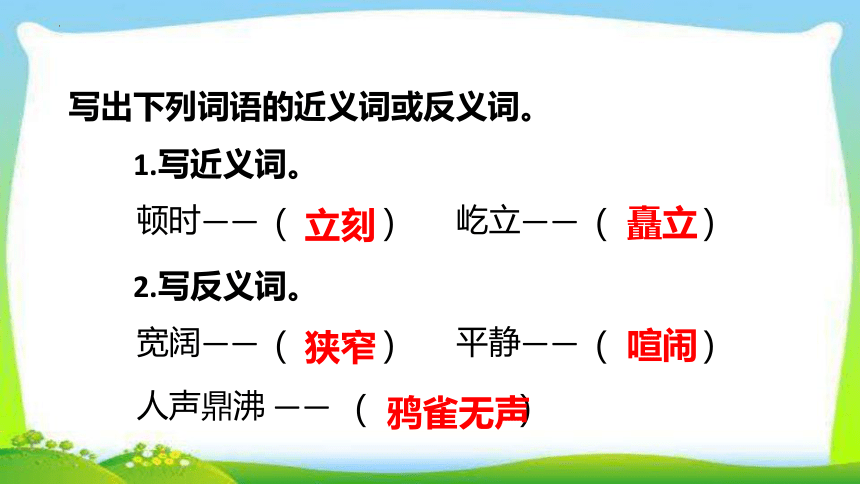 写出下列词语的近义词或反义词。

1.写近义词。

顿时——（ 立刻 ） 屹立——（ 矗立 ）

2.写反义词。

宽阔——（ 狭窄 ） 平静——（ 喧闹 ）

人声鼎沸 ——（ 鸦雀无声 ）